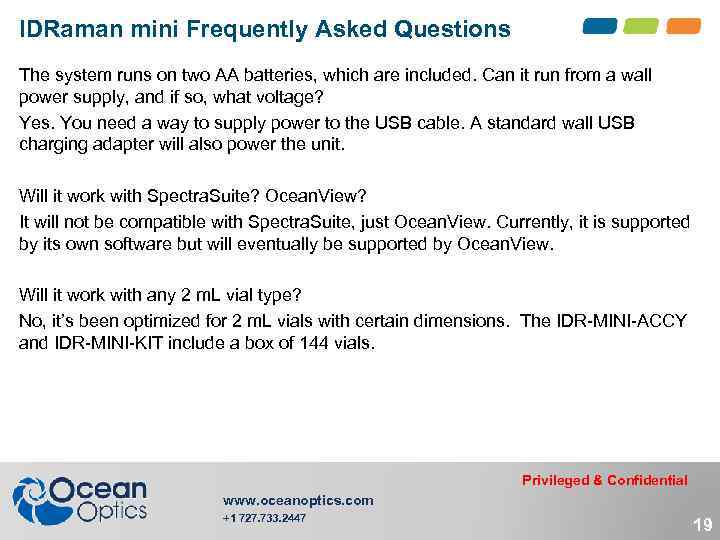 IDRaman mini Frequently Asked Questions

The system runs on two AA batteries, which are included. Can it run from a wall power supply, and if so, what voltage?

Yes. You need a way to supply power to the USB cable. A standard wall USB charging adapter will also power the unit.

Will it work with SpectraSuite? OceanView?

It will not be compatible with SpectraSuite, just OceanView. Currently, it is supported by its own software but will eventually be supported by OceanView.

Will it work with any 2 mL vial type?

No, it's been optimized for 2 mL vials with certain dimensions. The IDR-MINI-ACCY and IDR-MINI-KIT include a box of 144 vials.

Ocean Optics

www.oceanoptics.com
+1 727.733.2447

Privileged & Confidential

19